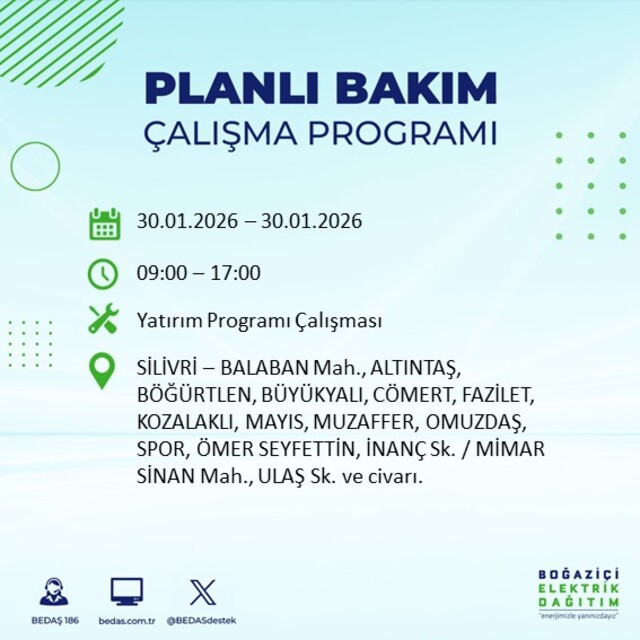 PLANLI BAKIM
ÇALIŞMA PROGRAMI

30.01.2026 – 30.01.2026

09:00 – 17:00

Yatırım Programı Çalışması

SİLİVRİ – BALABAN Mah., ALTINTAŞ, BÖĞÜRTLEN, BÜYÜKYALI, CÖMERT, FAZİLET, KOZALAKLI, MAYIS, MUZAFFER, OMUZDAŞ, SPOR, ÖMER SEYFETTİN, İNANÇ Sk. / MİMAR SİNAN Mah., ULAŞ Sk. ve civarı.

BEDAŞ 186
bedas.com.tr
@BEDASdestek

BOĞAZİÇİ
ELEKTRİK
DAĞITIM
"enerjimizle yanınızdayız"